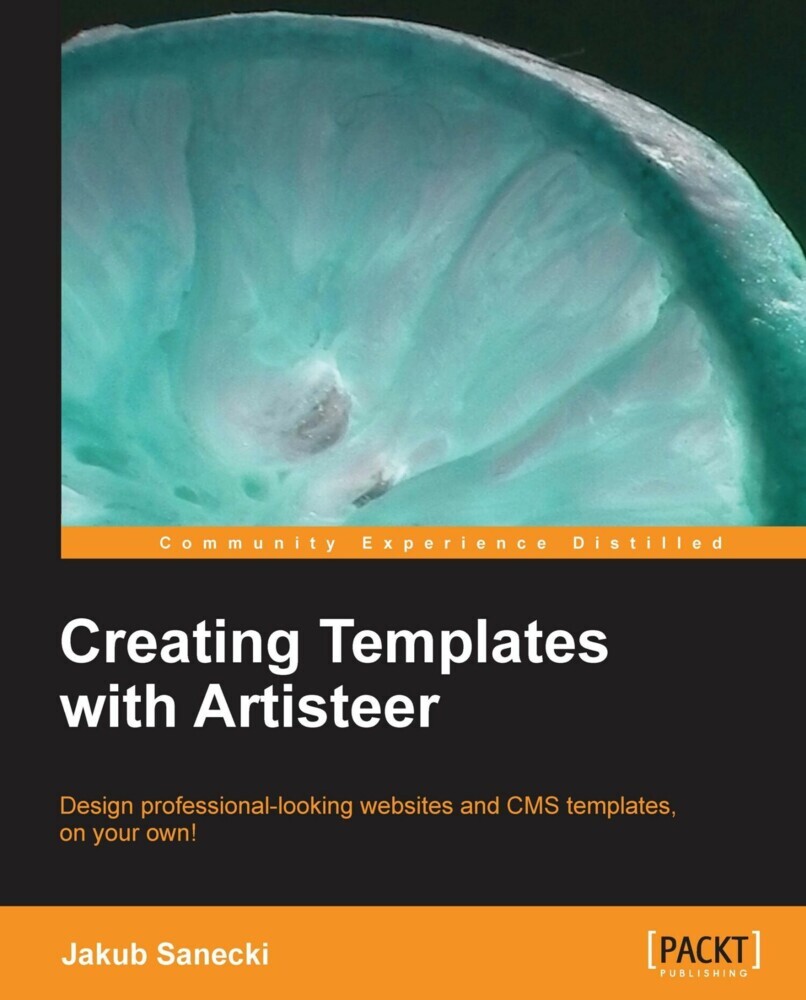 Community Experience Distilled

Creating Templates with Artisteer

Design professional-looking websites and CMS templates, on your own!

Jakub Sanecki

[PACKT] PUBLISHING